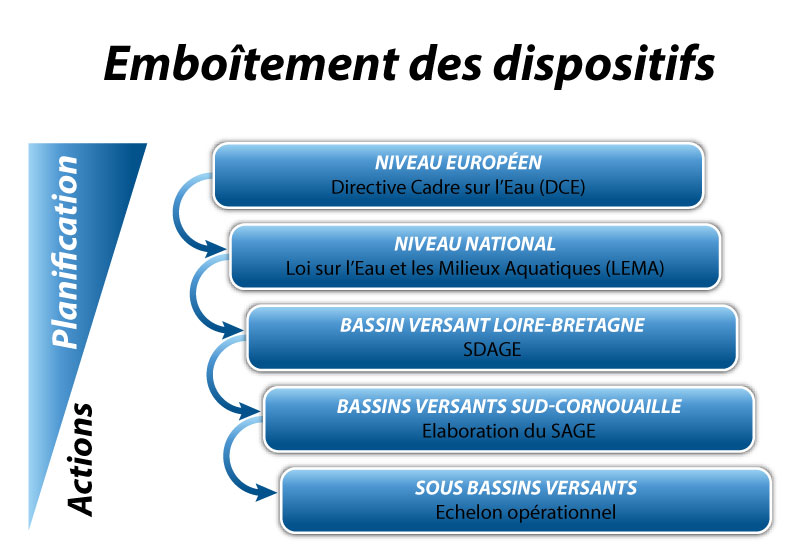 Emboîtement des dispositifs

Planification

Actions

NIVEAU EUROPÉEN
Directive Cadre sur l'Eau (DCE)

NIVEAU NATIONAL
Loi sur l'Eau et les Milieux Aquatiques (LEMA)

BASSIN VERSANT LOIRE-BRETAGNE
SDAGE

BASSINS VERSANTS SUD-CORNOUAILLE
Elaboration du SAGE

SOUS BASSINS VERSANTS
Echelon opérationnel